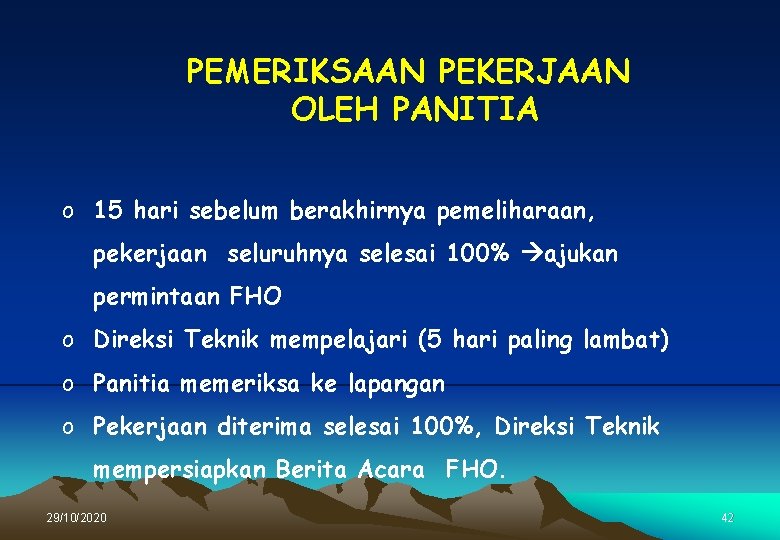 PEMERIKSAAN PEKERJAAN
OLEH PANITIA

o 15 hari sebelum berakhirnya pemeliharaan, pekerjaan seluruhnya selesai 100% →ajukan permintaan FHO
o Direksi Teknik mempelajari (5 hari paling lambat)
o Panitia memeriksa ke lapangan
o Pekerjaan diterima selesai 100%, Direksi Teknik mempersiapkan Berita Acara FHO.

29/10/2020

42